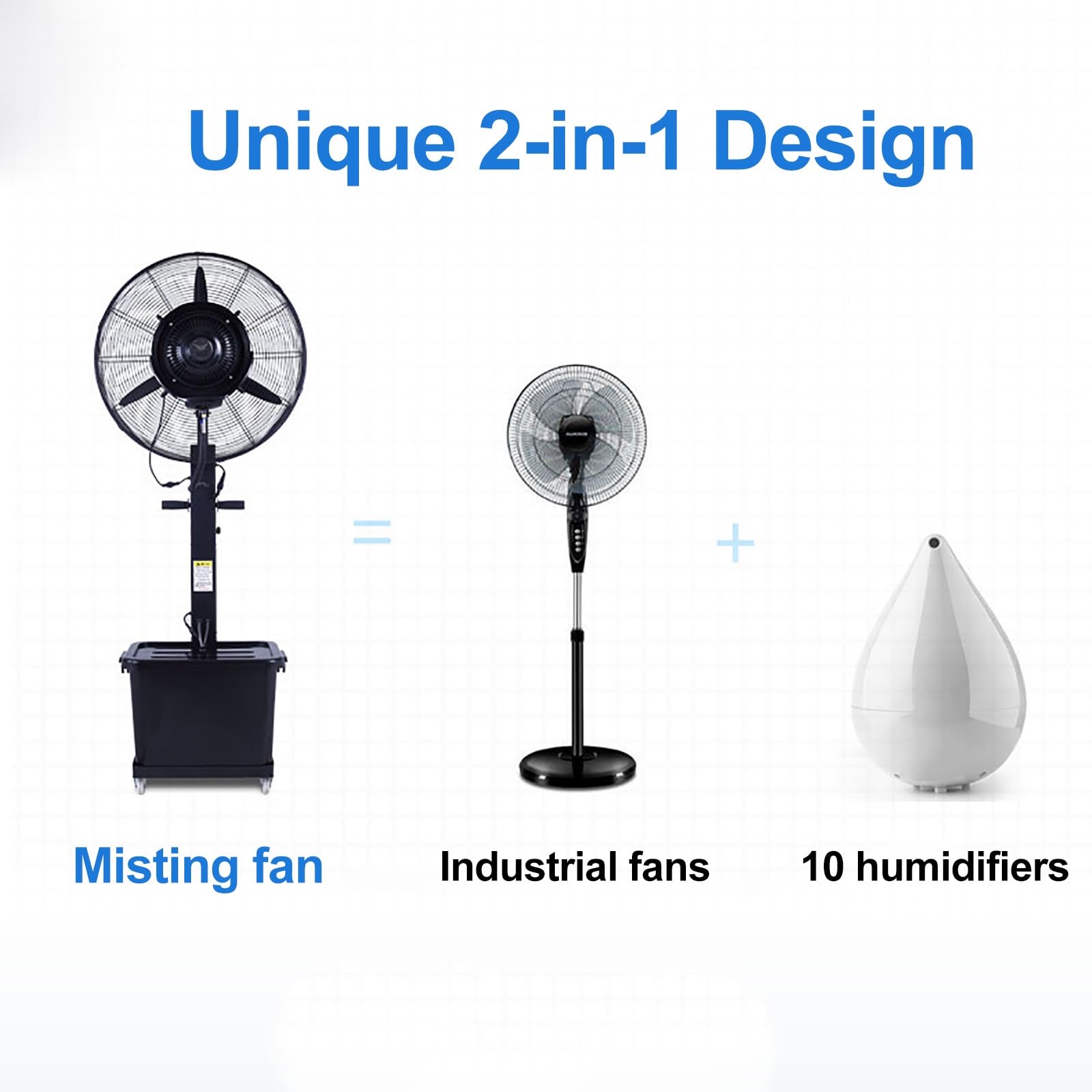 Unique 2-in-1 Design

=

+

Misting fan

Industrial fans

10 humidifiers